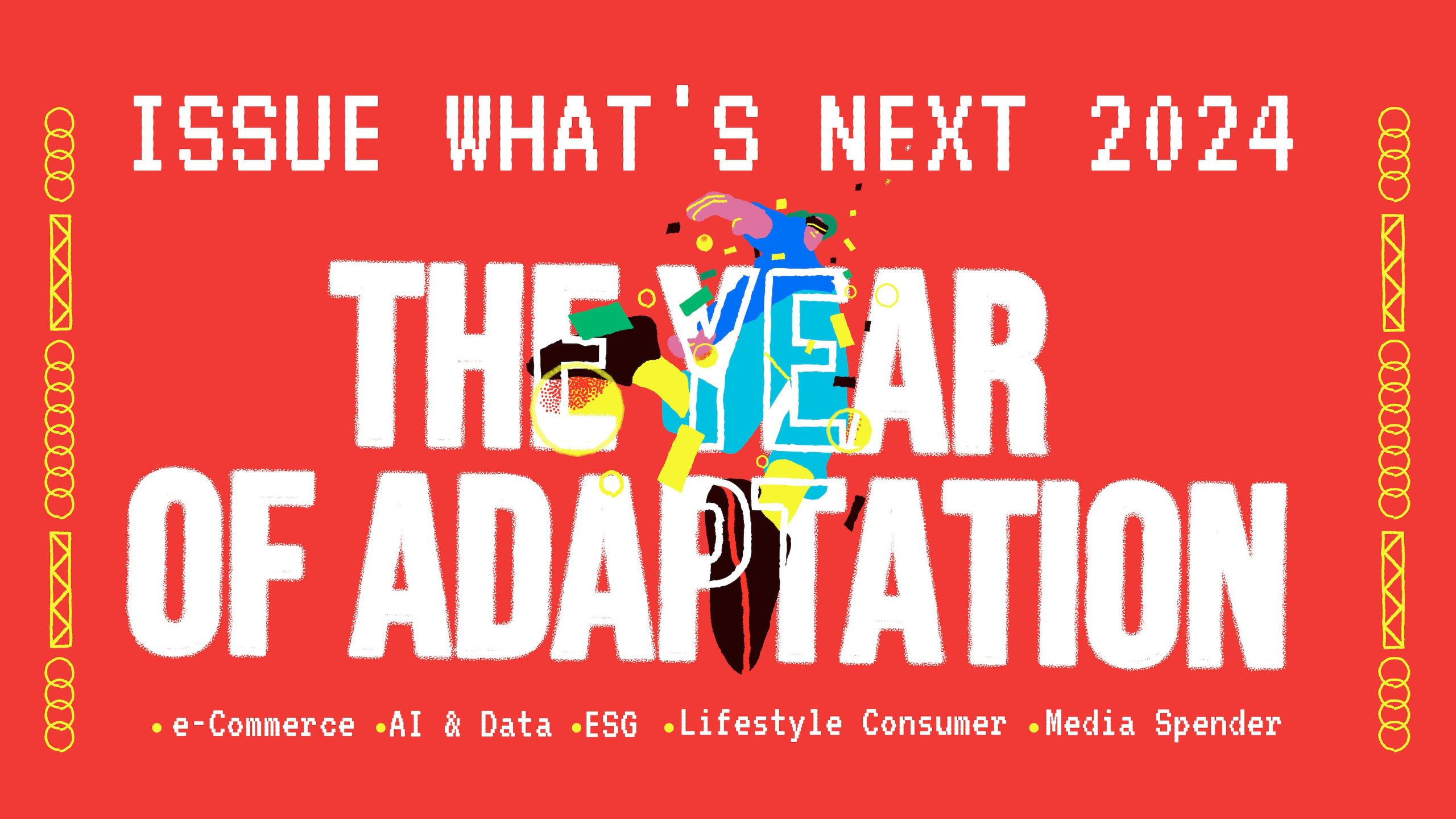 ISSUE WHAT'S NEXT 2024

THE YEAR OF ADAPTATION

• e-Commerce • AI & Data • ESG • Lifestyle Consumer • Media Spender